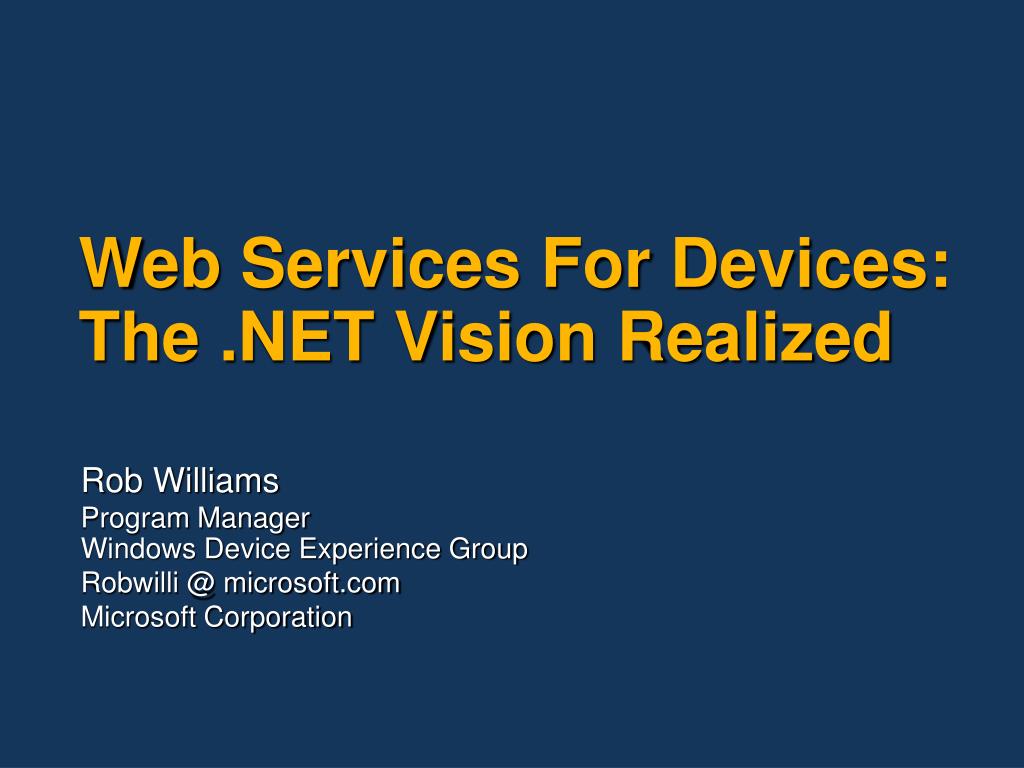 Web Services For Devices: The .NET Vision Realized

Rob Williams
Program Manager
Windows Device Experience Group
Robwilli @ microsoft.com
Microsoft Corporation